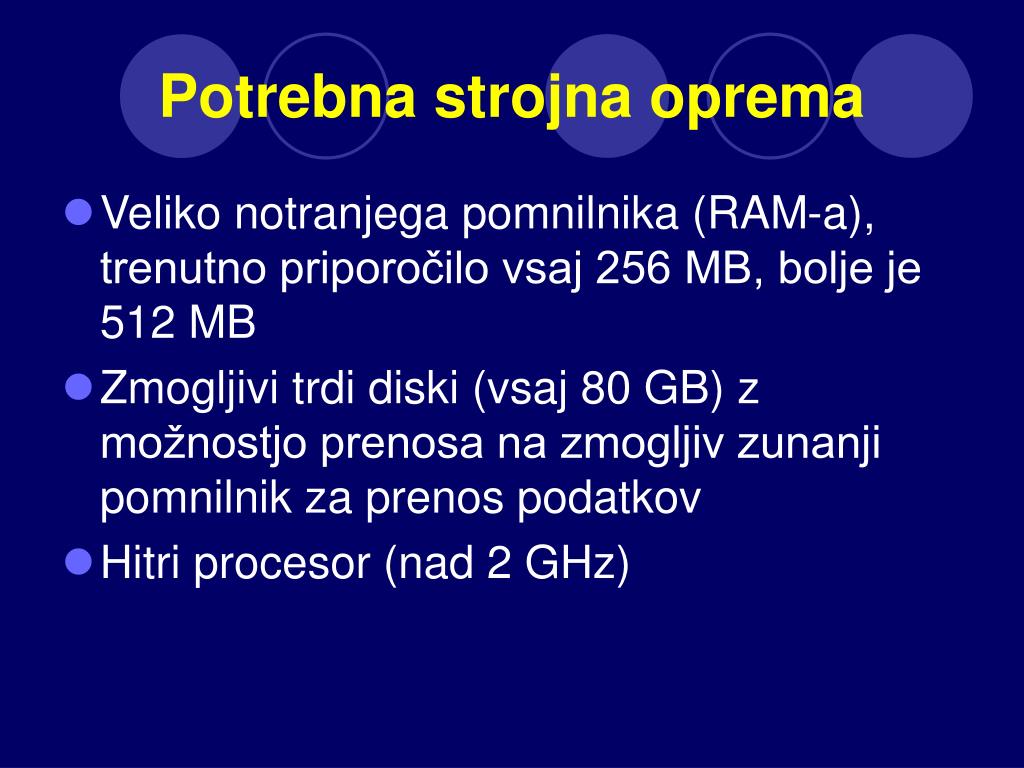 Potrebna strojna oprema

- Veliko notranjega pomnilnika (RAM-a), trenutno priporočilo vsaj 256 MB, bolje je 512 MB
- Zmogljivi trdi diski (vsaj 80 GB) z možnostjo prenosa na zmogljiv zunanji pomnilnik za prenos podatkov
- Hitri procesor (nad 2 GHz)